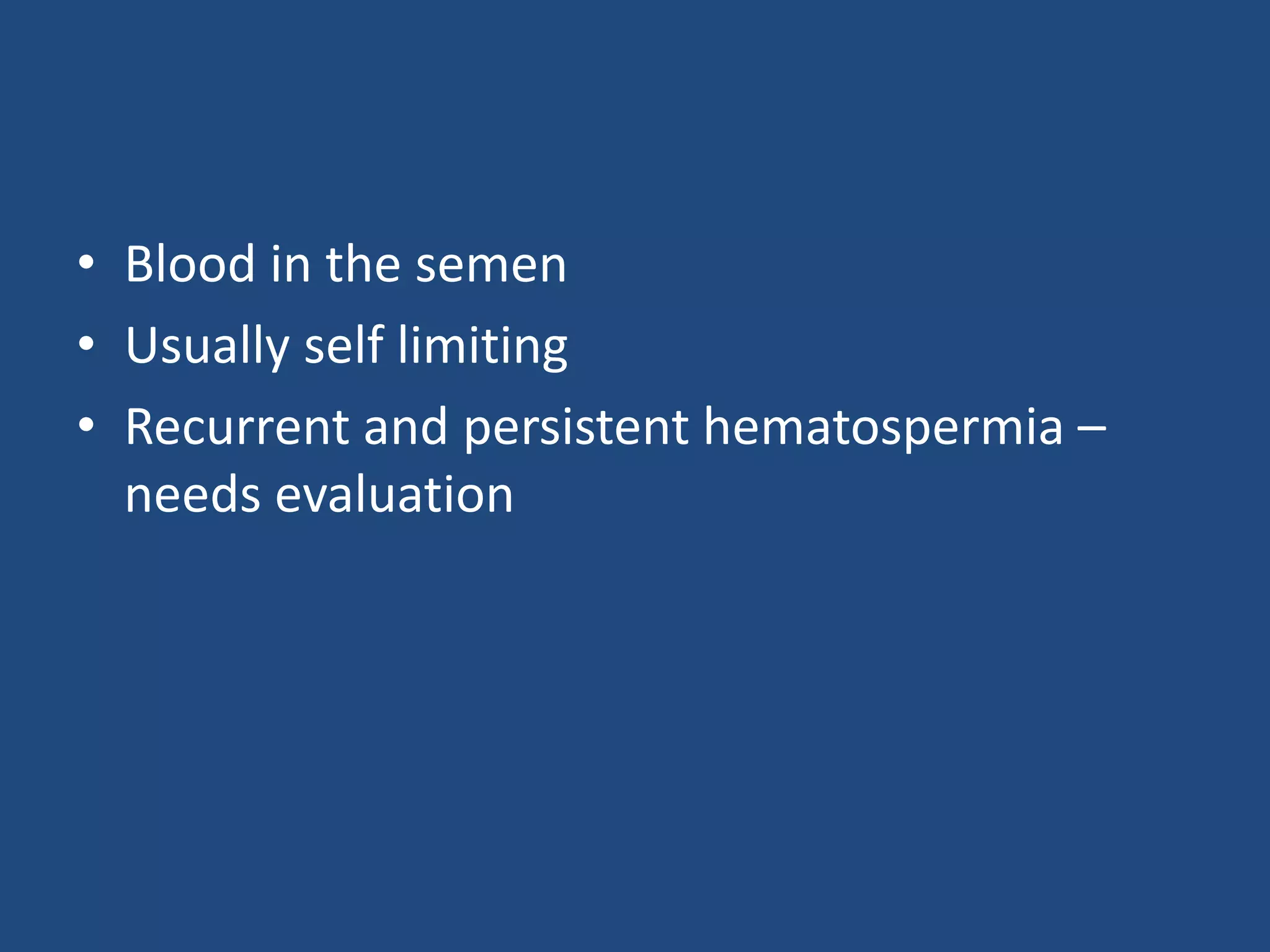 • Blood in the semen
• Usually self limiting
• Recurrent and persistent hematospermia – needs evaluation